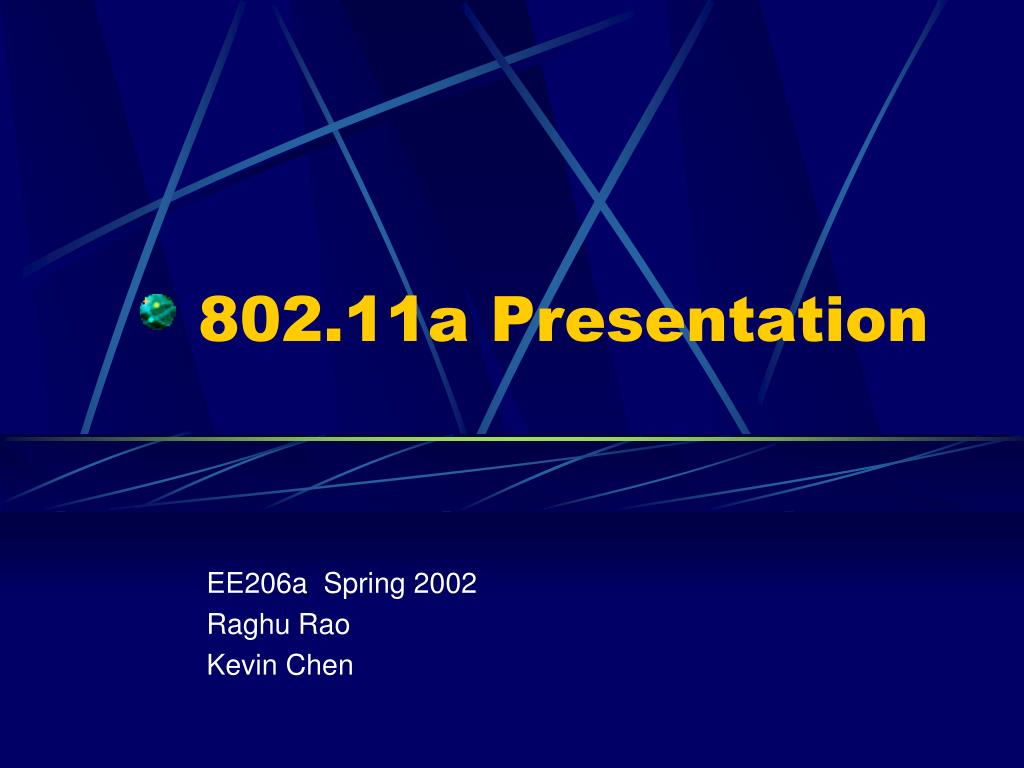 802.11a Presentation

EE206a Spring 2002
Raghu Rao
Kevin Chen